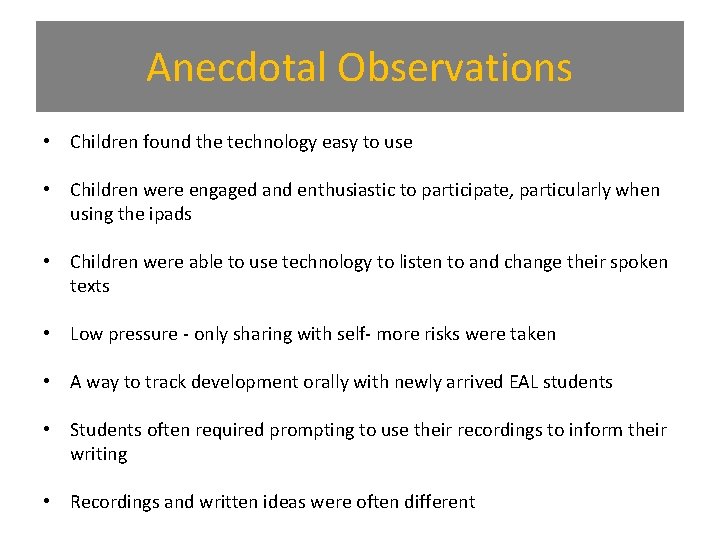 Anecdotal Observations

• Children found the technology easy to use

• Children were engaged and enthusiastic to participate, particularly when using the ipads

• Children were able to use technology to listen to and change their spoken texts

• Low pressure - only sharing with self- more risks were taken

• A way to track development orally with newly arrived EAL students

• Students often required prompting to use their recordings to inform their writing

• Recordings and written ideas were often different